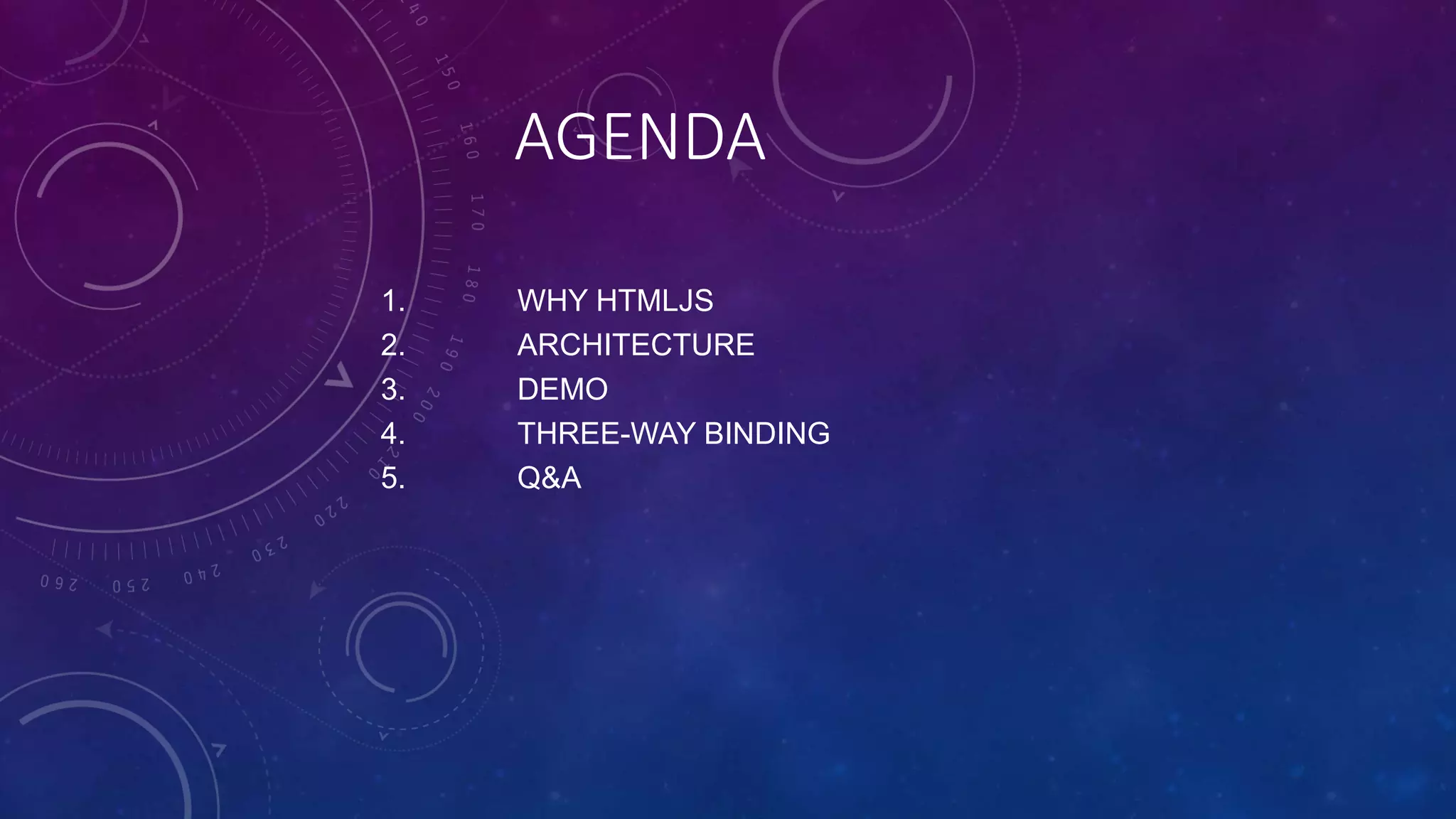 AGENDA

1. WHY HTMLJS
2. ARCHITECTURE
3. DEMO
4. THREE-WAY BINDING
5. Q&A